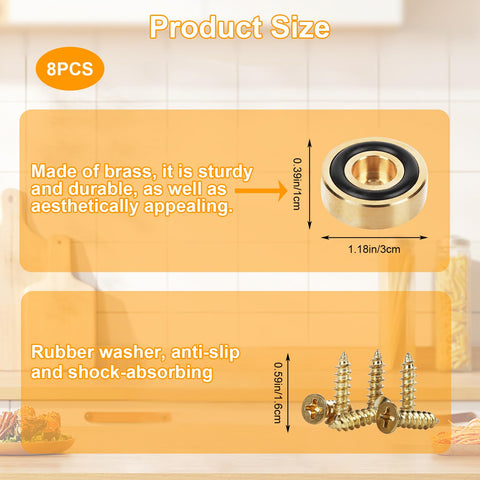 Product Size

8PCS

Made of brass, it is sturdy and durable, as well as aesthetically appealing.

0.39in/1cm

1.18in/3cm

Rubber washer, anti-slip and shock-absorbing

0.59in/1.6cm